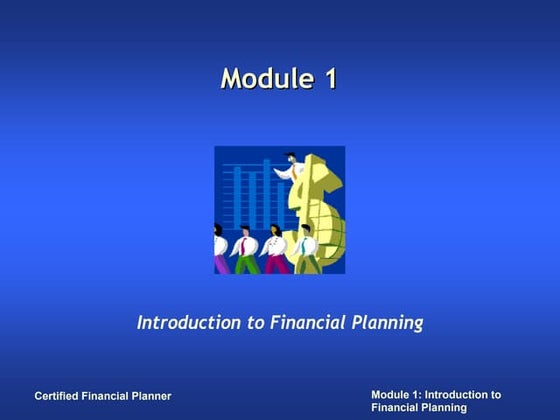 Module 1

Introduction to Financial Planning

Certified Financial Planner

Module 1: Introduction to Financial Planning